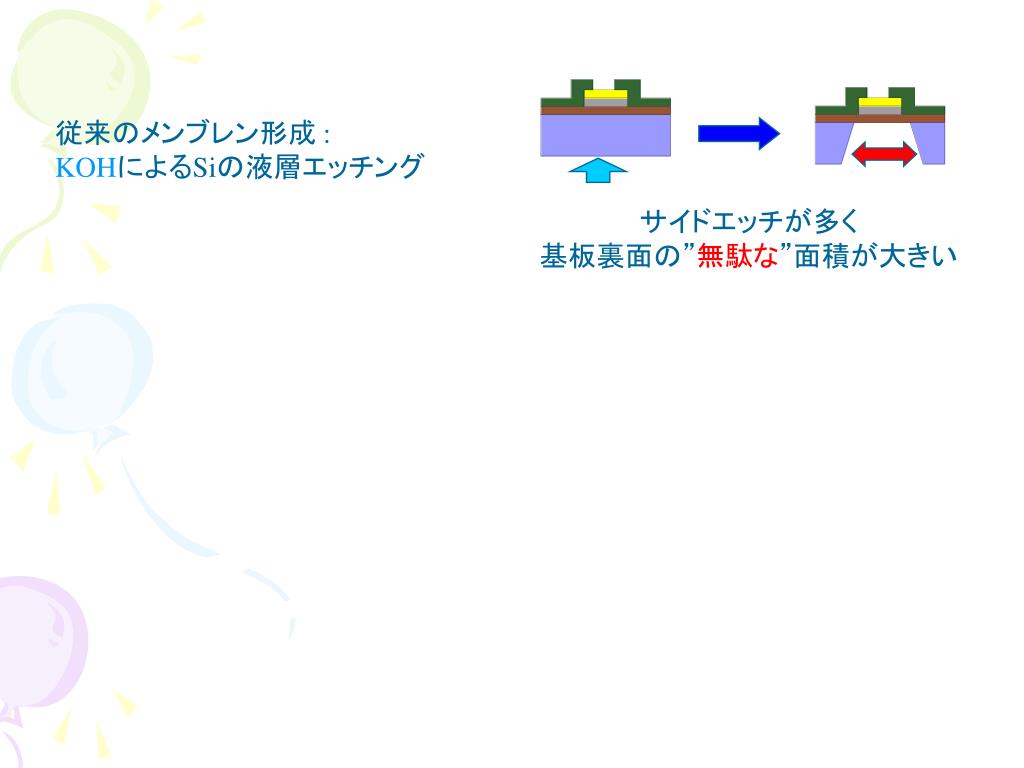 従来のメンブレン形成：
KOHによるSiの液層エッチング

サイドエッチが多く
基板裏面の”無駄な”面積が大きい